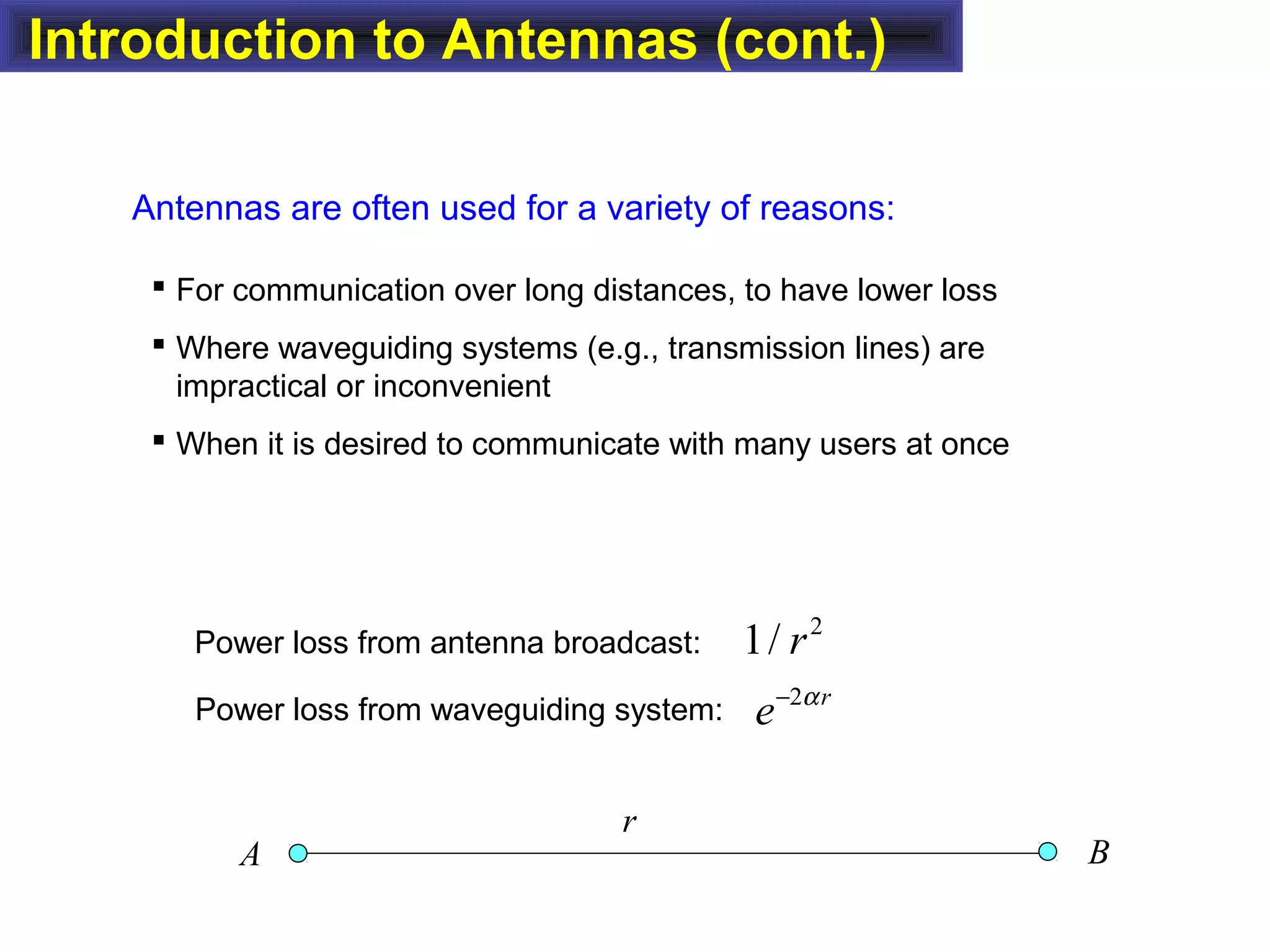 Introduction to Antennas (cont.)

Antennas are often used for a variety of reasons:

▪ For communication over long distances, to have lower loss

▪ Where waveguiding systems (e.g., transmission lines) are impractical or inconvenient

▪ When it is desired to communicate with many users at once

Power loss from antenna broadcast: $1/r^2$

Power loss from waveguiding system: $e^{-2\alpha r}$

$r$

$A$

$B$